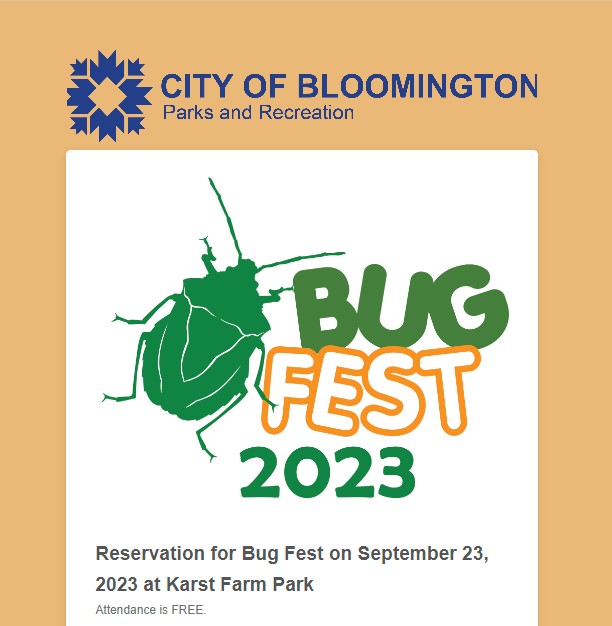 CITY OF BLOOMINGTON
Parks and Recreation

BUG
FEST
2023

Reservation for Bug Fest on September 23, 2023 at Karst Farm Park

Attendance is FREE.